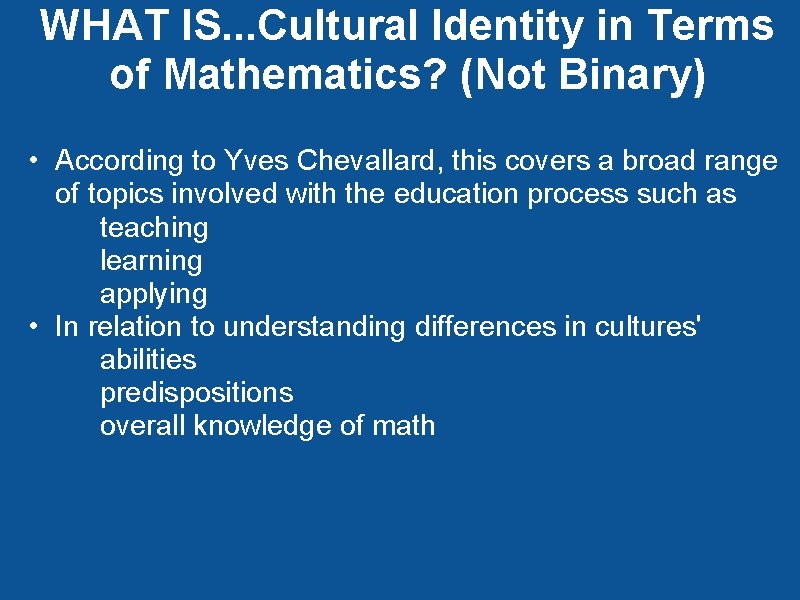 WHAT IS...Cultural Identity in Terms of Mathematics? (Not Binary)

• According to Yves Chevallard, this covers a broad range of topics involved with the education process such as
teaching
learning
applying
• In relation to understanding differences in cultures'
abilities
predispositions
overall knowledge of math